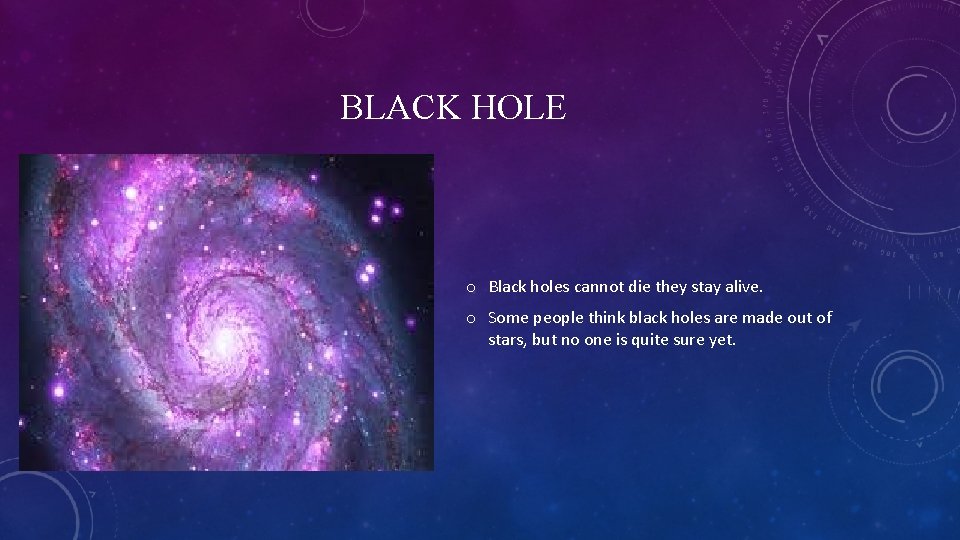 BLACK HOLE

o Black holes cannot die they stay alive.

o Some people think black holes are made out of stars, but no one is quite sure yet.